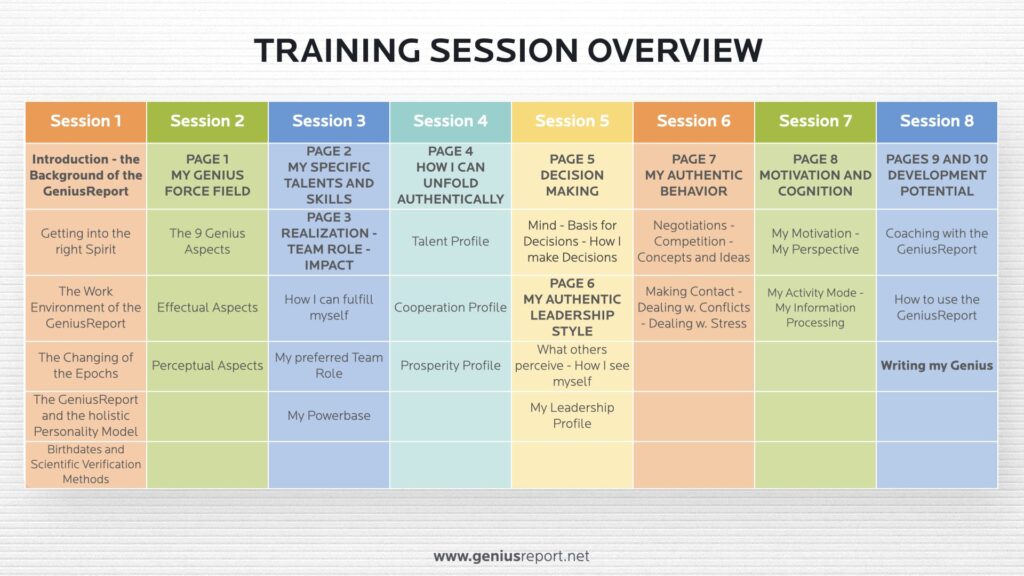 TRAINING SESSION OVERVIEW

| Session 1 | Session 2 | Session 3 | Session 4 | Session 5 | Session 6 | Session 7 | Session 8 |
|---|---|---|---|---|---|---|---|
| Introduction - the Background of the GeniusReport | PAGE 1 MY GENIUS FORCE FIELD | PAGE 2 MY SPECIFIC TALENTS AND SKILLS | PAGE 4 HOW I CAN UNFOLD AUTHENTICALLY | PAGE 5 DECISION MAKING | PAGE 7 MY AUTHENTIC BEHAVIOR | PAGE 8 MOTIVATION AND COGNITION | PAGES 9 AND 10 DEVELOPMENT POTENTIAL |
| Getting into the right Spirit | The 9 Genius Aspects | PAGE 3 REALIZATION - TEAM ROLE - IMPACT | Talent Profile | Mind - Basis for Decisions - How I make Decisions | Negotiations - Competition - Concepts and Ideas | My Motivation - My Perspective | Coaching with the GeniusReport |
| The Work Environment of the GeniusReport | Effectual Aspects | How I can fulfill myself | Cooperation Profile | PAGE 6 MY AUTHENTIC LEADERSHIP STYLE | Making Contact - Dealing w. Conflicts - Dealing w. Stress | My Activity Mode - My Information Processing | How to use the GeniusReport |
| The Changing of the Epochs | Perceptual Aspects | My preferred Team Role | Prosperity Profile | What others perceive - How I see myself | | | Writing my Genius |
| The GeniusReport and the holistic Personality Model | | My Powerbase | | My Leadership Profile | | | |
| Birthdates and Scientific Verification Methods | | | | | | | |

www.geniusreport.net